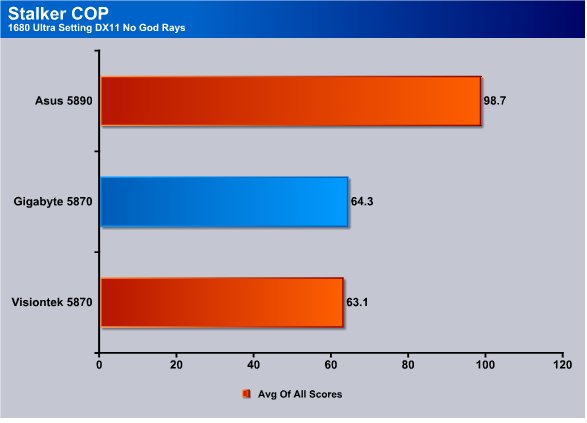 Stalker COP
1680 Ultra Setting DX11 No God Rays

Asus 5890
98.7
Gigabyte 5870
64.3
Visiontek 5870
63.1

0
20
40
60
80
100
120

Avg Of All Scores